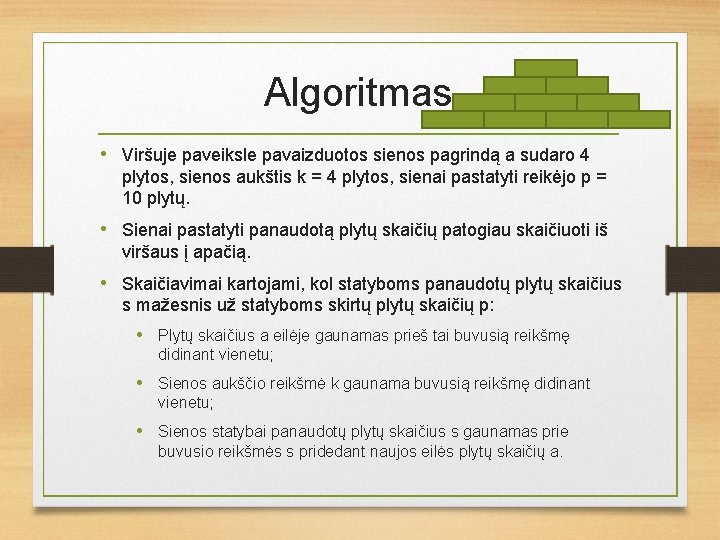 Algoritmas

• Viršuje paveiksle pavaizduotos sienos pagrindą a sudaro 4 plytos, sienos aukštis k = 4 plytos, sienai pastatyti reikėjo p = 10 plytų.

• Sienai pastatyti panaudotą plytų skaičių patogiau skaičiuoti iš viršaus į apačią.

• Skaičiavimai kartojami, kol statyboms panaudotų plytų skaičius s mažesnis už statyboms skirtų plytų skaičių p:

• Plytų skaičius a eilėje gaunamas prieš tai buvusią reikšmę didinant vienetu;

• Sienos aukščio reikšmė k gaunama buvusią reikšmę didinant vienetu;

• Sienos statybai panaudotų plytų skaičius s gaunamas prie buvusio reikšmės s pridedant naujos eilės plytų skaičių a.